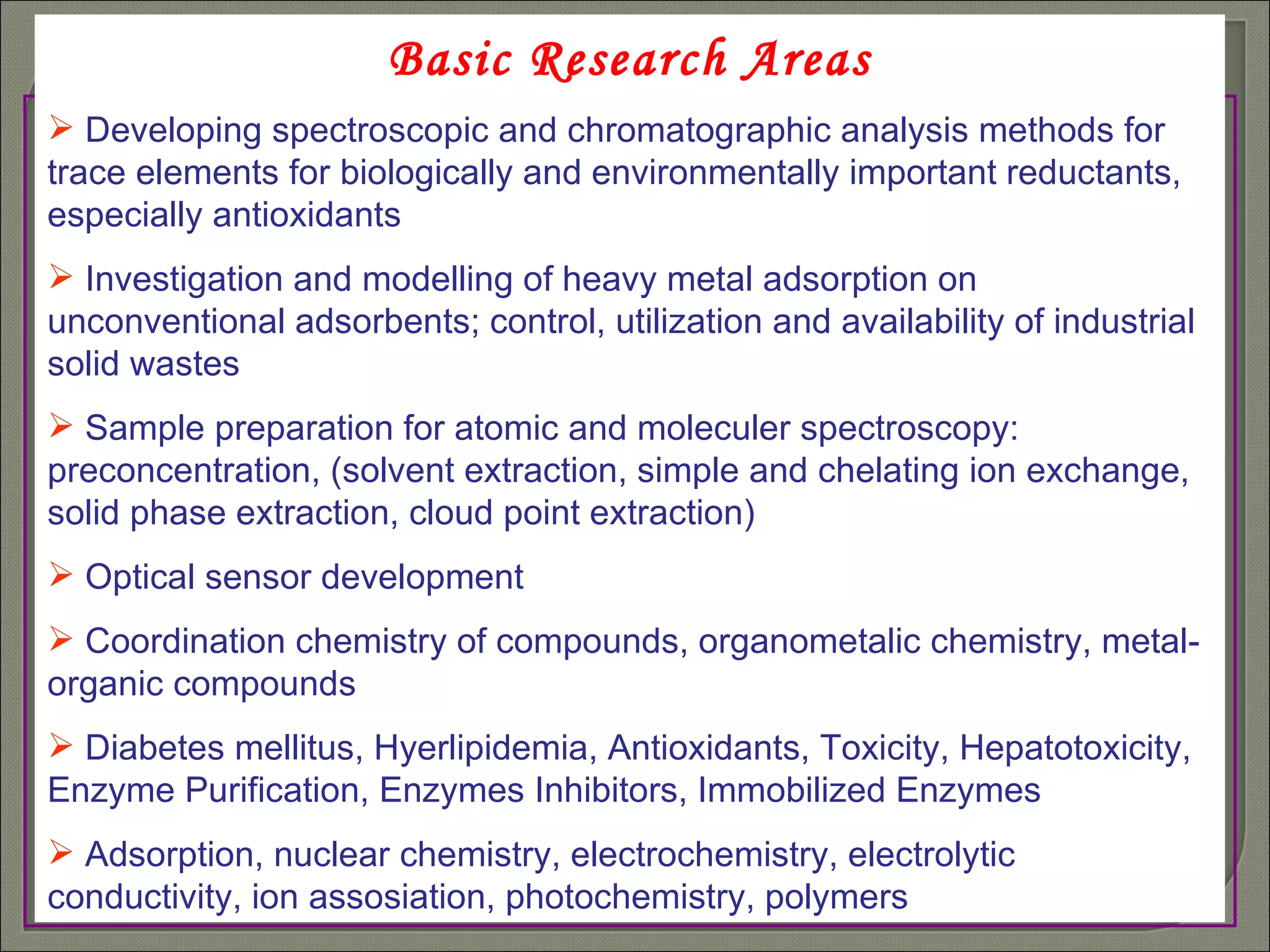 Basic Research Areas

➢ Developing spectroscopic and chromatographic analysis methods for trace elements for biologically and environmentally important reductants, especially antioxidants

➢ Investigation and modelling of heavy metal adsorption on unconventional adsorbents; control, utilization and availability of industrial solid wastes

➢ Sample preparation for atomic and moleculer spectroscopy: preconcentration, (solvent extraction, simple and chelating ion exchange, solid phase extraction, cloud point extraction)

➢ Optical sensor development

➢ Coordination chemistry of compounds, organometalic chemistry, metal-organic compounds

➢ Diabetes mellitus, Hyerlipidemia, Antioxidants, Toxicity, Hepatotoxicity, Enzyme Purification, Enzymes Inhibitors, Immobilized Enzymes

➢ Adsorption, nuclear chemistry, electrochemistry, electrolytic conductivity, ion assosiation, photochemistry, polymers